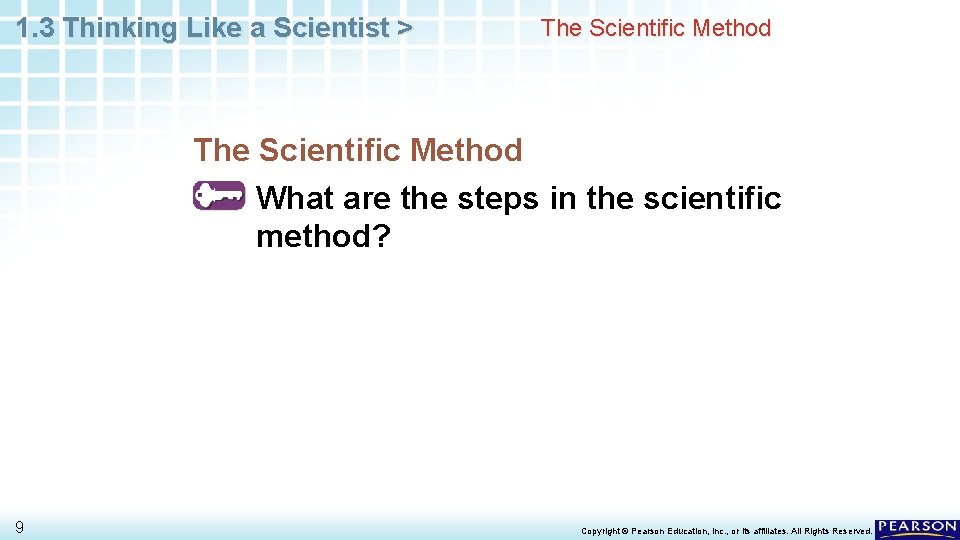 1.3 Thinking Like a Scientist > The Scientific Method

The Scientific Method

What are the steps in the scientific method?

9

Copyright © Pearson Education, Inc., or its affiliates. All Rights Reserved.

PEARSON